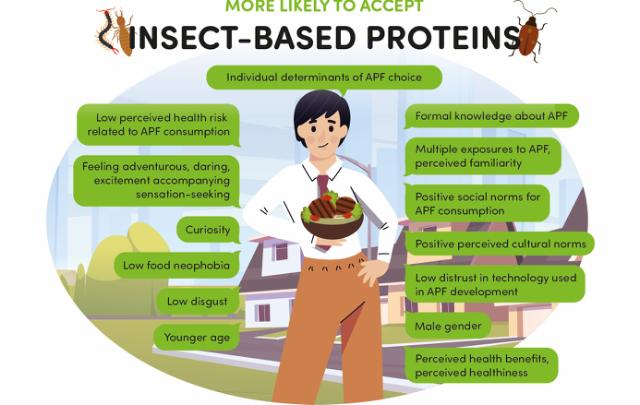 MORE LIKELY TO ACCEPT
INSECT-BASED PROTEINS

Individual determinants of APF choice

Low perceived health risk related to APF consumption

Feeling adventurous, daring, excitement accompanying sensation-seeking

Curiosity

Low food neophobia

Low disgust

Younger age

Formal knowledge about APF

Multiple exposures to APF, perceived familiarity

Positive social norms for APF consumption

Positive perceived cultural norms

Low distrust in technology used in APF development

Male gender

Perceived health benefits, perceived healthiness